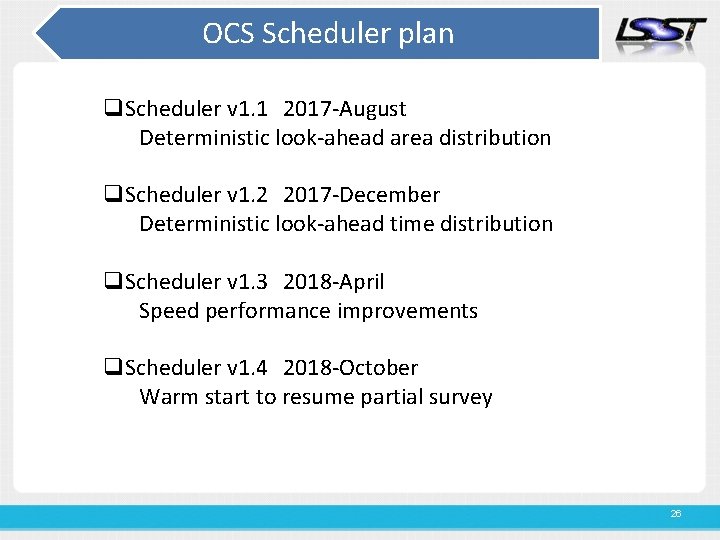 OCS Scheduler plan

LSST

❑Scheduler v1.1 2017-August
Deterministic look-ahead area distribution

❑Scheduler v1.2 2017-December
Deterministic look-ahead time distribution

❑Scheduler v1.3 2018-April
Speed performance improvements

❑Scheduler v1.4 2018-October
Warm start to resume partial survey

26